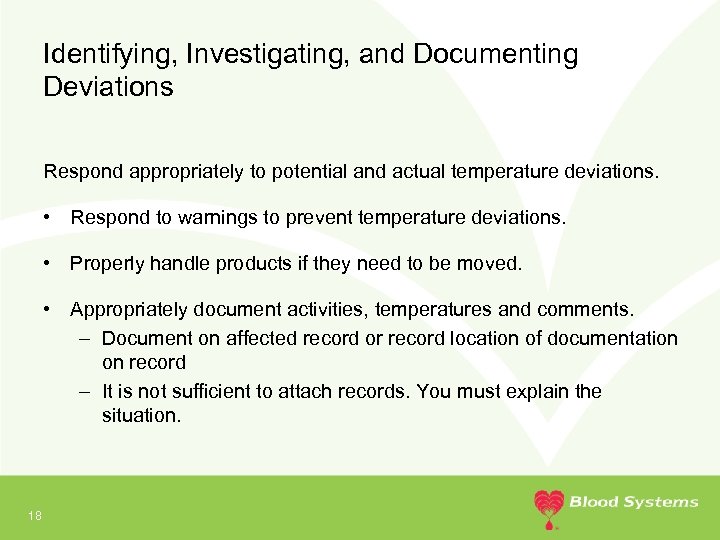 Identifying, Investigating, and Documenting Deviations

Respond appropriately to potential and actual temperature deviations.

• Respond to warnings to prevent temperature deviations.

• Properly handle products if they need to be moved.

• Appropriately document activities, temperatures and comments.
– Document on affected record or record location of documentation on record
– It is not sufficient to attach records. You must explain the situation.

18

Blood Systems